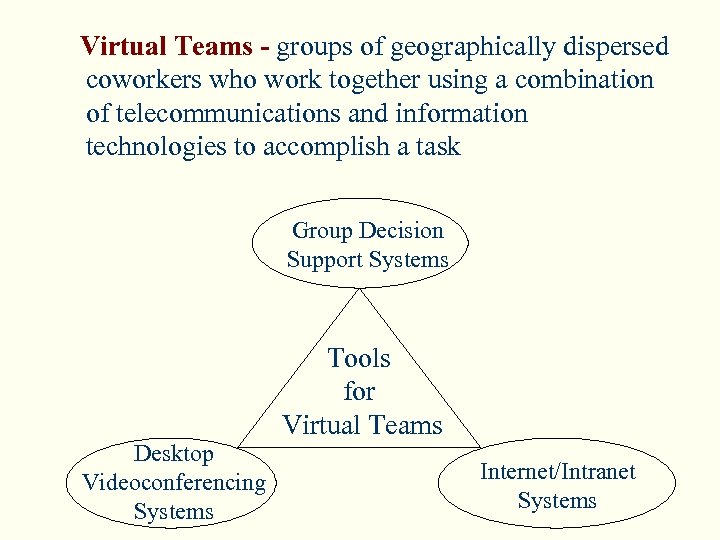 Virtual Teams - groups of geographically dispersed coworkers who work together using a combination of telecommunications and information technologies to accomplish a task

Group Decision Support Systems

Tools for Virtual Teams

Desktop Videoconferencing Systems

Internet/Intranet Systems